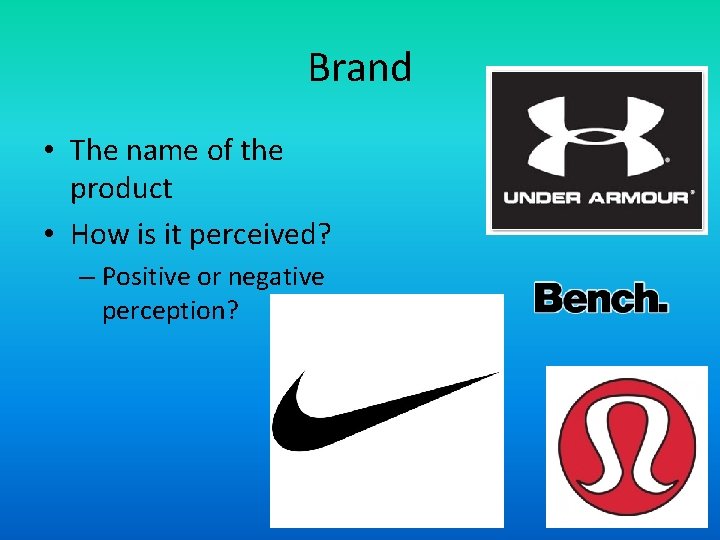 Brand

• The name of the product
• How is it perceived?
– Positive or negative perception?

UNDER ARMOUR®

Bench.